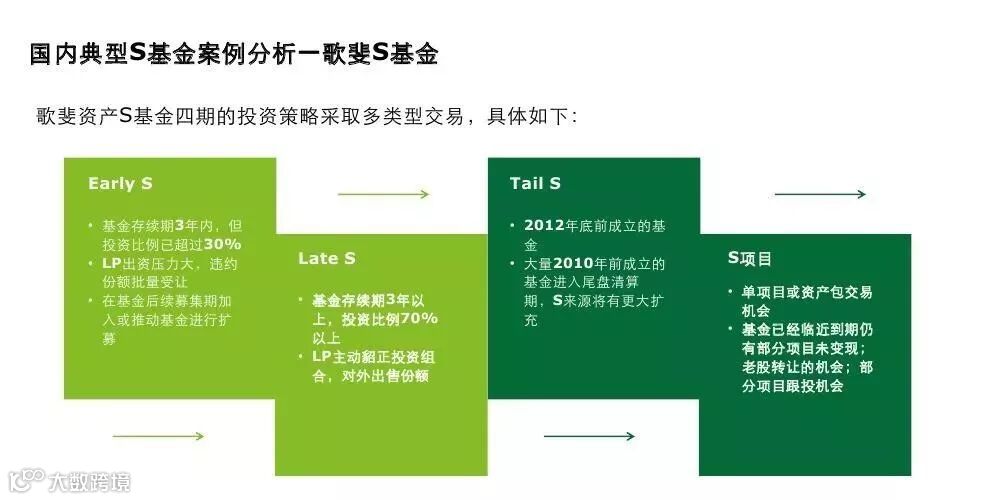 国内典型S基金案例分析一歌斐S基金

歌斐资产S基金四期的投资策略采取多类型交易，具体如下：

Early S

• 基金存续期3年内，但投资比例已超过30%
• LP出资压力大，违约份额批量受让
• 在基金后续募集期加入或推动基金进行扩募

Late S

• 基金存续期3年以上，投资比例70%以上
• LP主动韶正投资组合，对外出售份额

Tail S

• 2012年底前成立的基金
• 大量2010年前成立的基金进入尾盘清算期，S来源将有更大扩充

S项目

• 单项目或资产包交易机会
• 基金已经临近到期仍有部分项目未变现；老股转让的机会；部分项目跟投机会

大数跨境